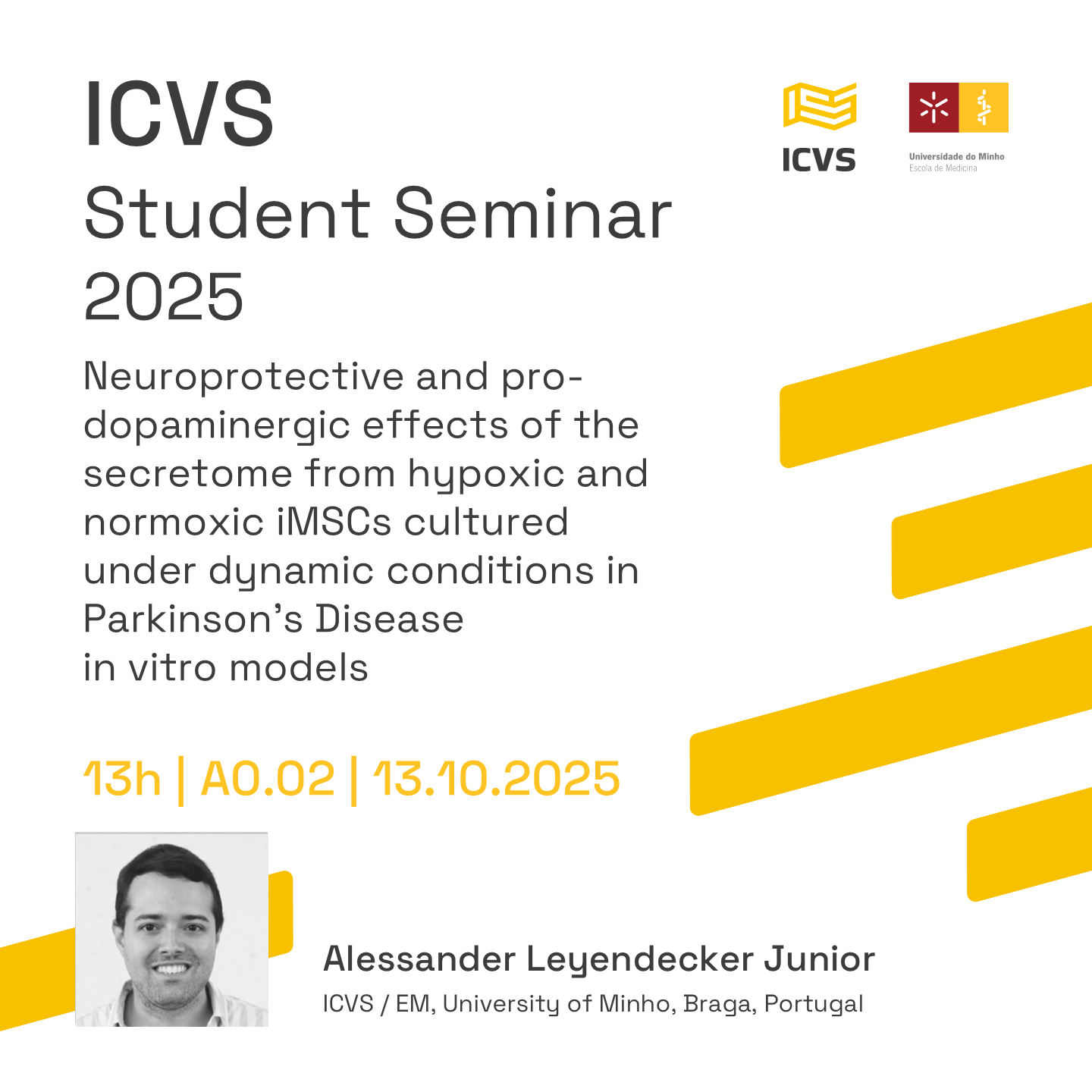 ICVS
Student Seminar
2025

ICVS

Universidade do Minho
Escola de Medicina

Neuroprotective and pro-dopaminergic effects of the secretome from hypoxic and normoxic iMSCs cultured under dynamic conditions in Parkinson's Disease in vitro models

13h | A0.02 | 13.10.2025

Alessander Leyendecker Junior
ICVS / EM, University of Minho, Braga, Portugal